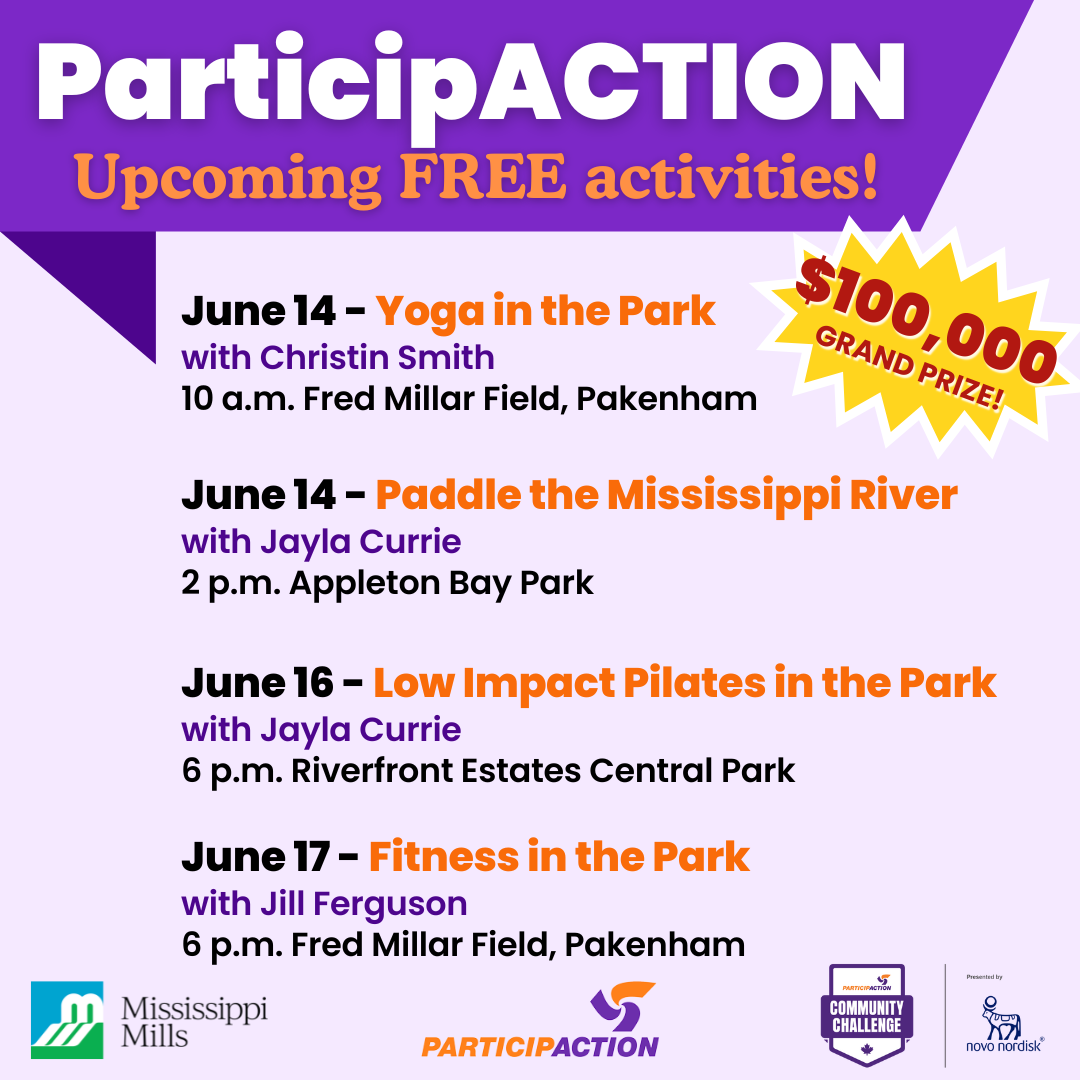 ParticipACTION
Upcoming FREE activities!

$100,000 GRAND PRIZE!

June 14 - Yoga in the Park
with Christin Smith
10 a.m. Fred Millar Field, Pakenham

June 14 - Paddle the Mississippi River
with Jayla Currie
2 p.m. Appleton Bay Park

June 16 - Low Impact Pilates in the Park
with Jayla Currie
6 p.m. Riverfront Estates Central Park

June 17 - Fitness in the Park
with Jill Ferguson
6 p.m. Fred Millar Field, Pakenham

Mississippi Mills

PARTICIPACTION

PARTICIPACTION
COMMUNITY CHALLENGE

Presented by
novo nordisk®